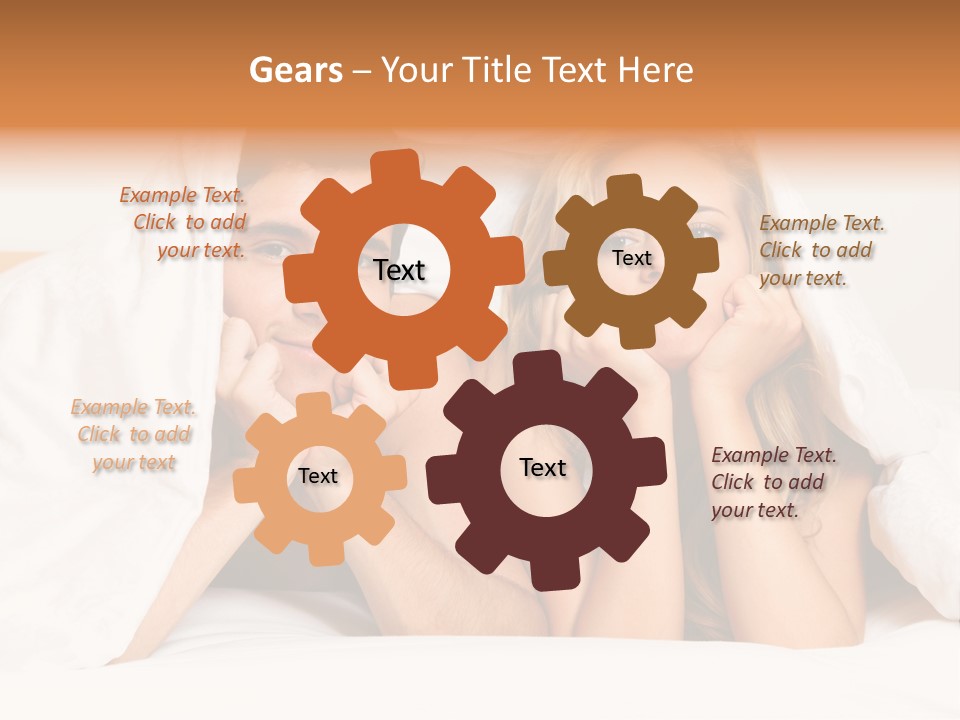 Gears – Your Title Text Here

Example Text. Click to add your text.

Text

Text

Example Text. Click to add your text.

Example Text. Click to add your text

Text

Text

Example Text. Click to add your text.